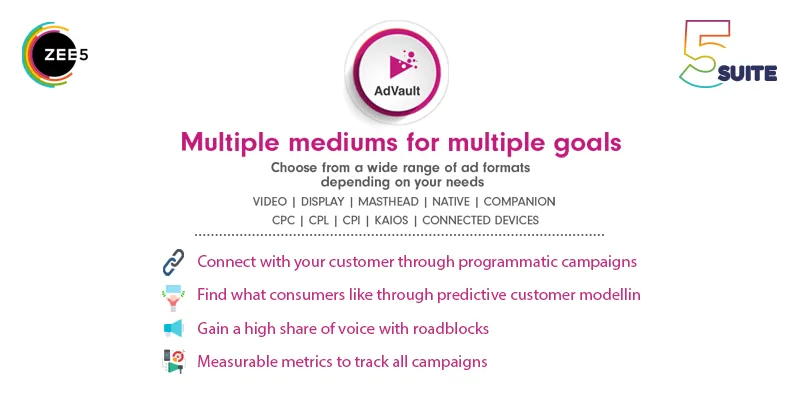 ZEE5

AdVault

5 SUITE

Multiple mediums for multiple goals

Choose from a wide range of ad formats depending on your needs

VIDEO | DISPLAY | MASTHEAD | NATIVE | COMPANION

CPC | CPL | CPI | KAIOS | CONNECTED DEVICES

Connect with your customer through programmatic campaigns

Find what consumers like through predictive customer modellin

Gain a high share of voice with roadblocks

Measurable metrics to track all campaigns